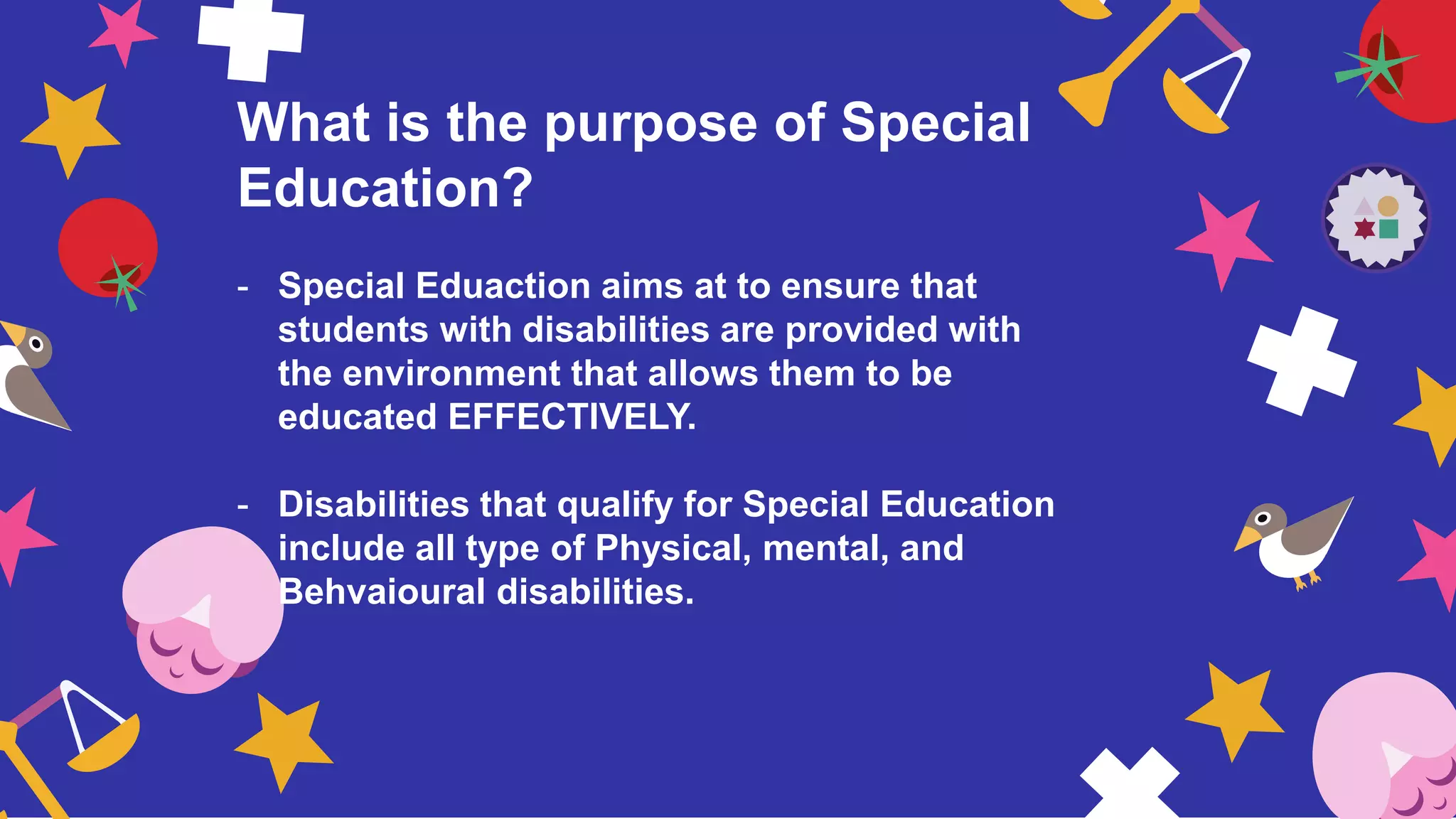 What is the purpose of Special Education?

- Special Eduaction aims at to ensure that students with disabilities are provided with the environment that allows them to be educated EFFECTIVELY.

- Disabilities that qualify for Special Education include all type of Physical, mental, and Behvaioural disabilities.